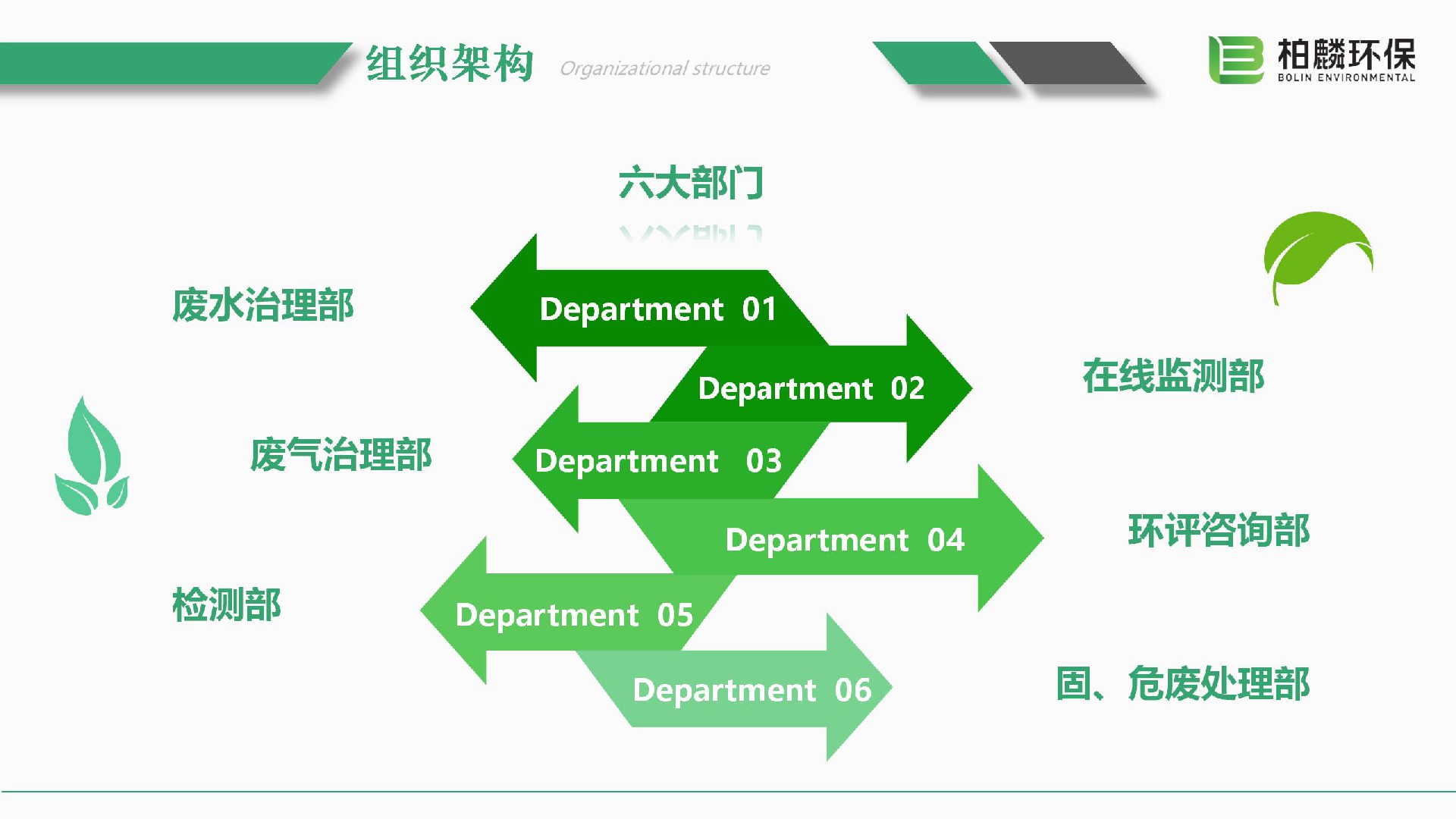 组织架构 Organizational structure

柏麟环保
BOLIN ENVIRONMENTAL

六大部门

废水治理部

Department 01

Department 02

在线监测部

废气治理部

Department 03

Department 04

环评咨询部

检测部

Department 05

Department 06

固、危废处理部